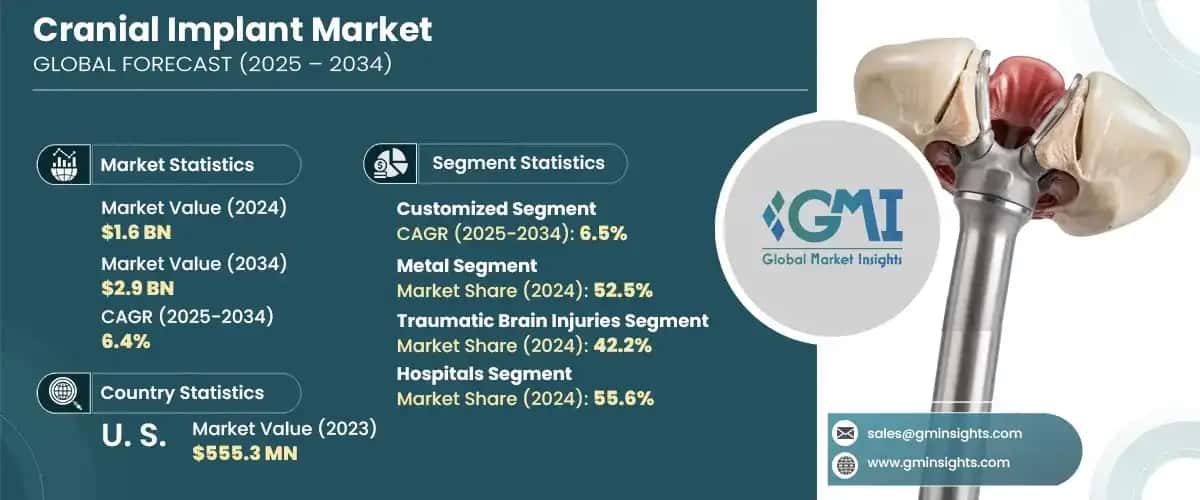 Cranial Implant Market
GLOBAL FORECAST (2025 – 2034)

Market Statistics

Market Value (2024)
$1.6 BN
Market Value (2034)
$2.9 BN
CAGR (2025-2034)
6.4%

Country Statistics

U. S.
Market Value (2023)
$555.3 MN

Segment Statistics

Customized Segment
CAGR (2025-2034): 6.5%
Metal Segment
Market Share (2024): 52.5%
Traumatic Brain Injuries Segment
Market Share (2024): 42.2%
Hospitals Segment
Market Share (2024): 55.6%

GMI
Global Market Insights

sales@gminsights.com
www.gminsights.com